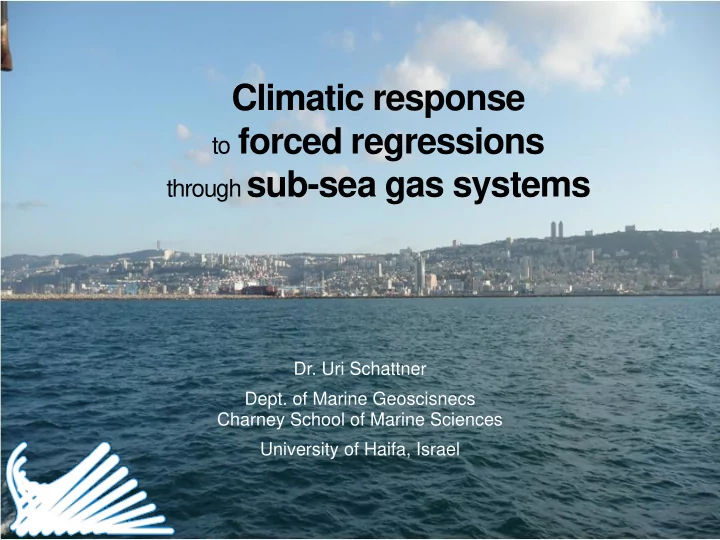 Climatic response
to forced regressions
through sub-sea gas systems

Dr. Uri Schattner

Dept. of Marine Geoscisnecs
Charney School of Marine Sciences

University of Haifa, Israel